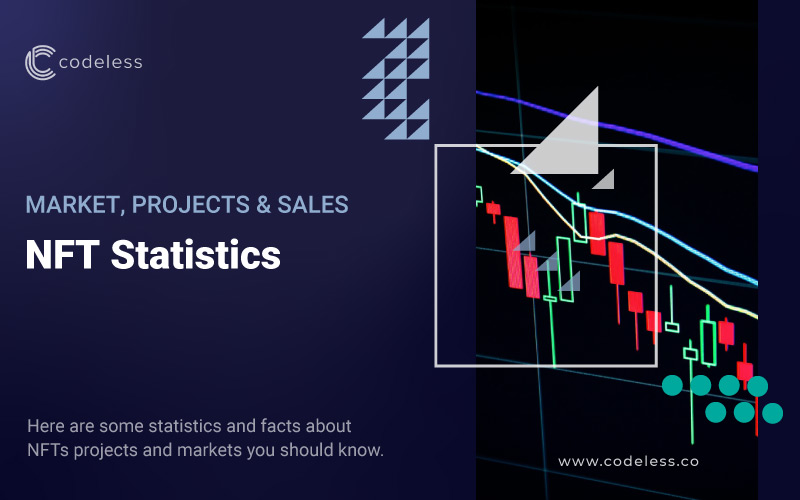 codeless

MARKET, PROJECTS & SALES

NFT Statistics

Here are some statistics and facts about NFTs projects and markets you should know.

www.codeless.co